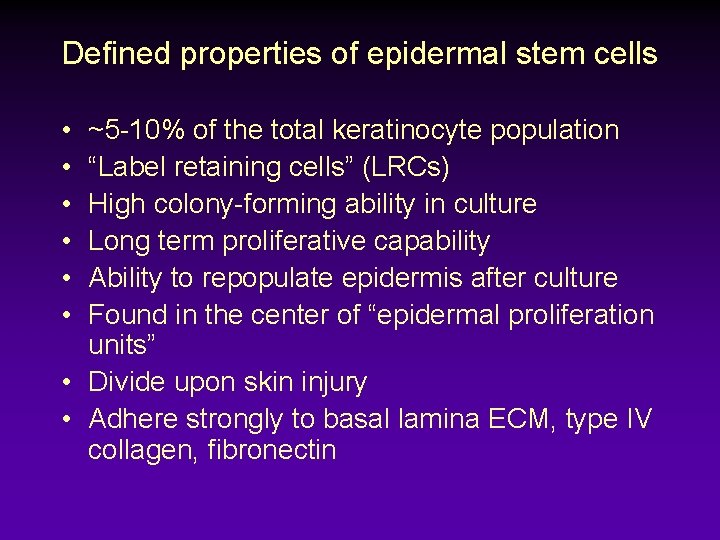 Defined properties of epidermal stem cells

• ~5-10% of the total keratinocyte population
• “Label retaining cells” (LRCs)
• High colony-forming ability in culture
• Long term proliferative capability
• Ability to repopulate epidermis after culture
• Found in the center of “epidermal proliferation units”
• Divide upon skin injury
• Adhere strongly to basal lamina ECM, type IV collagen, fibronectin